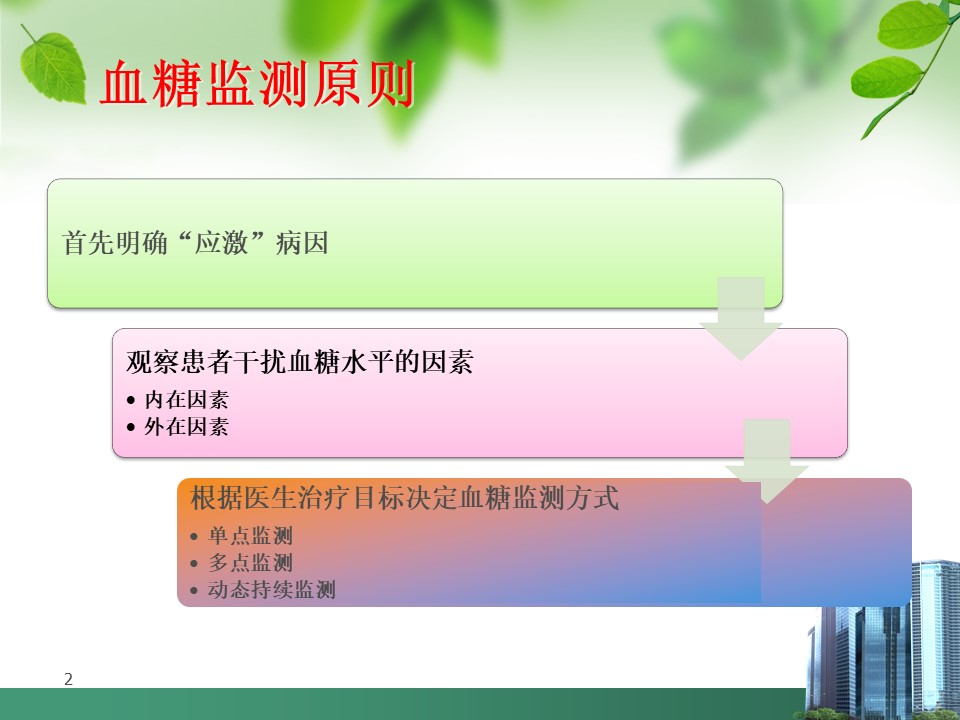 血糖监测原则

首先明确“应激”病因

观察患者干扰血糖水平的因素
• 内在因素
• 外在因素

根据医生治疗目标决定血糖监测方式
• 单点监测
• 多点监测
• 动态持续监测

2